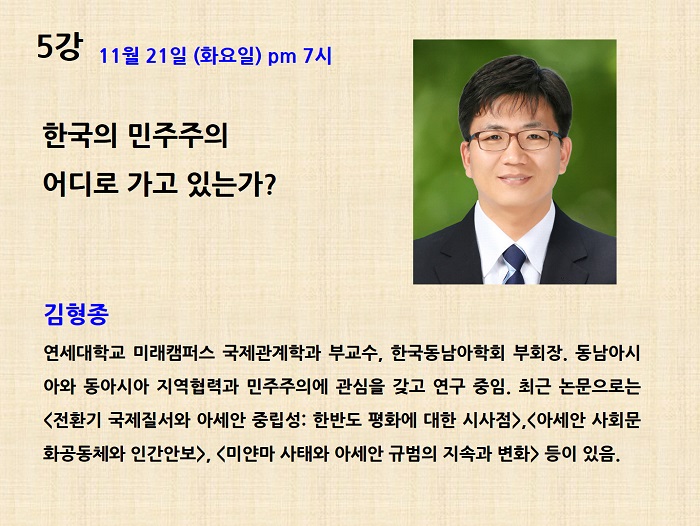 5강 11월 21일 (화요일) pm 7시

한국의 민주주의
어디로 가고 있는가?

김형종

연세대학교 미래캠퍼스 국제관계학과 부교수, 한국동남아학회 부회장. 동남아시아와 동아시아 지역협력과 민주주의에 관심을 갖고 연구 중임. 최근 논문으로는 <전환기 국제질서와 아세안 중립성: 한반도 평화에 대한 시사점>,<아세안 사회문화공동체와 인간안보>, <미얀마 사태와 아세안 규범의 지속과 변화> 등이 있음.